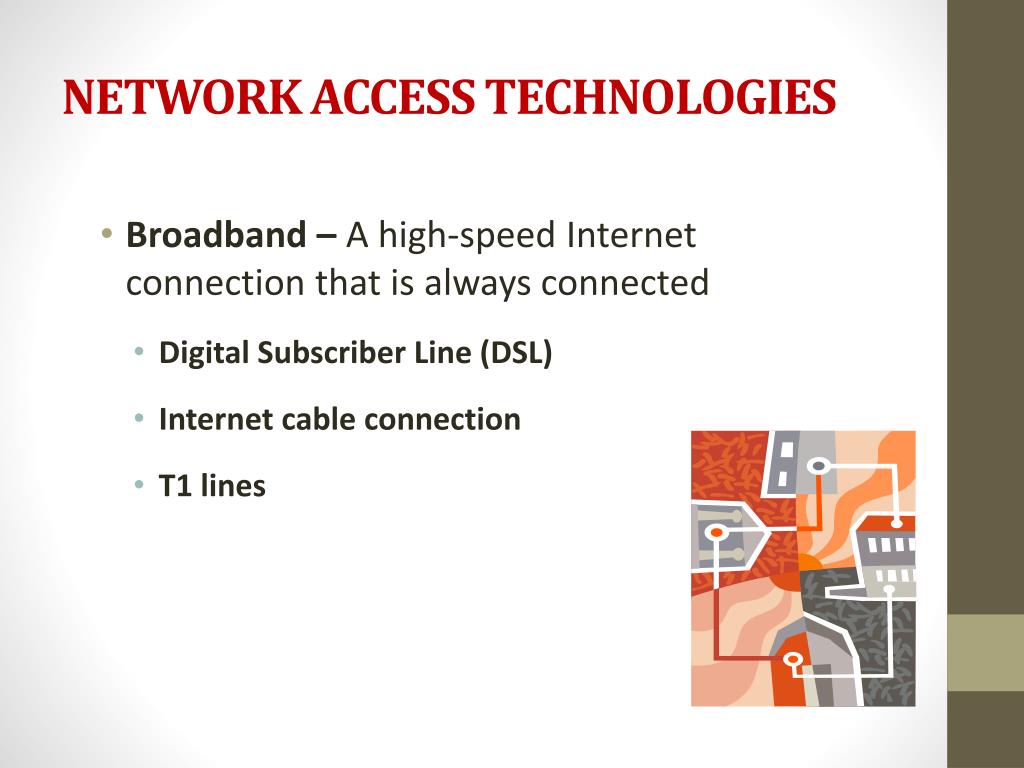 NETWORK ACCESS TECHNOLOGIES

• Broadband – A high-speed Internet connection that is always connected

• Digital Subscriber Line (DSL)

• Internet cable connection

• T1 lines